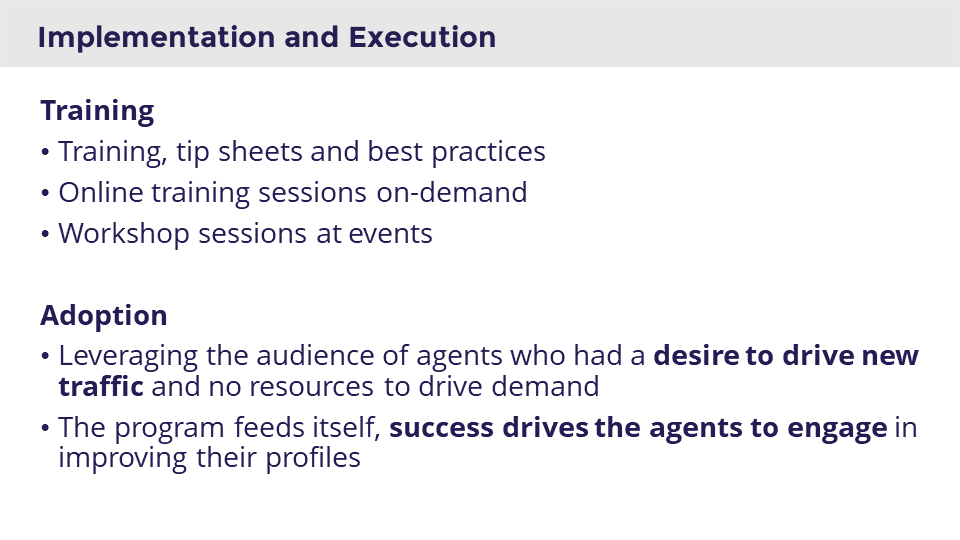 Implementation and Execution

Training
• Training, tip sheets and best practices
• Online training sessions on-demand
• Workshop sessions at events

Adoption
• Leveraging the audience of agents who had a desire to drive new traffic and no resources to drive demand
• The program feeds itself, success drives the agents to engage in improving their profiles